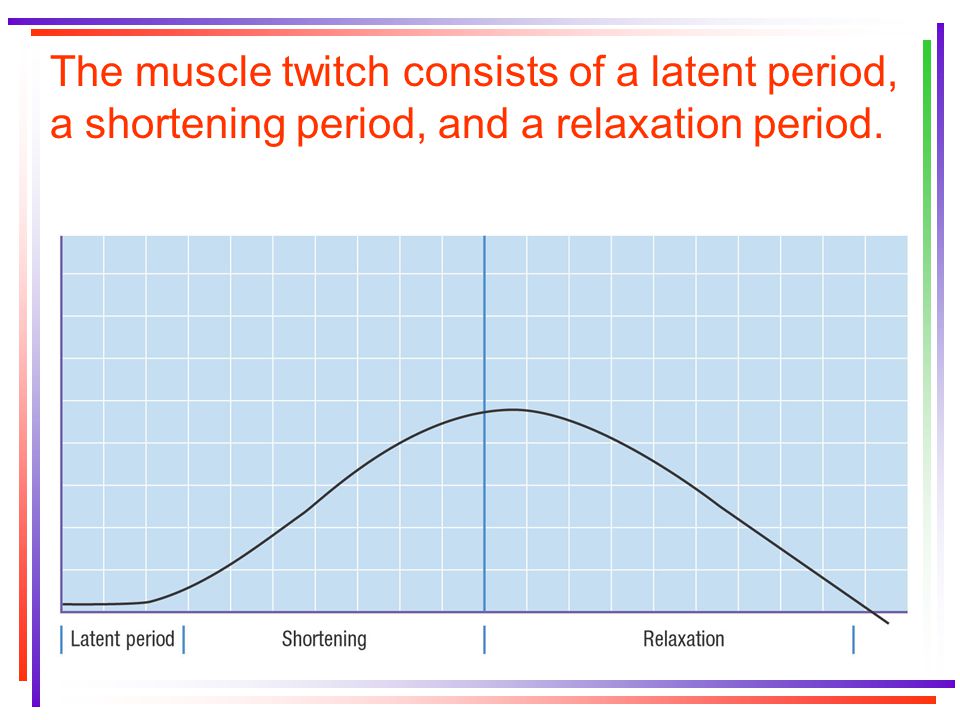 The muscle twitch consists of a latent period, a shortening period, and a relaxation period.

Latent period

Shortening

Relaxation